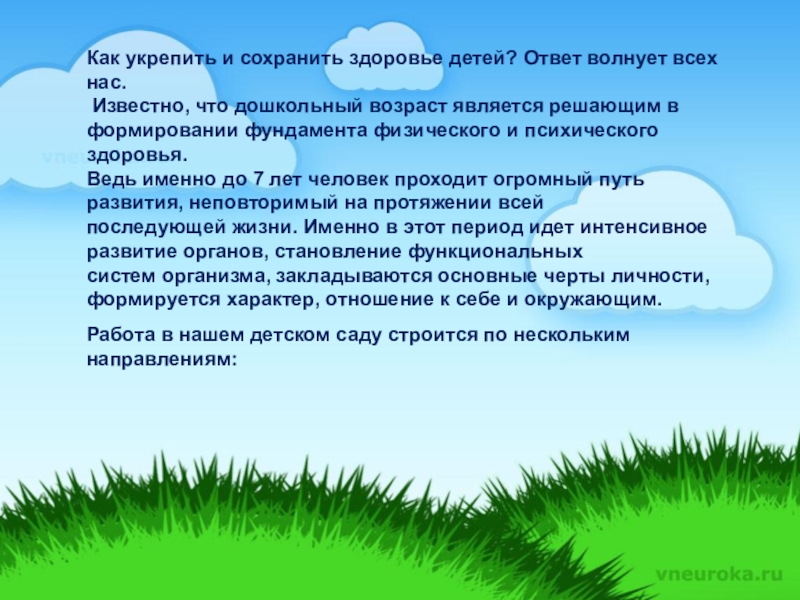 Как укрепить и сохранить здоровье детей? Ответ волнует всех нас.
Известно, что дошкольный возраст является решающим в формировании фундамента физического и психического здоровья.
Ведь именно до 7 лет человек проходит огромный путь развития, неповторимый на протяжении всей последующей жизни. Именно в этот период идет интенсивное развитие органов, становление функциональных систем организма, закладываются основные черты личности, формируется характер, отношение к себе и окружающим.

Работа в нашем детском саду строится по нескольким направлениям:

vneuroka.ru